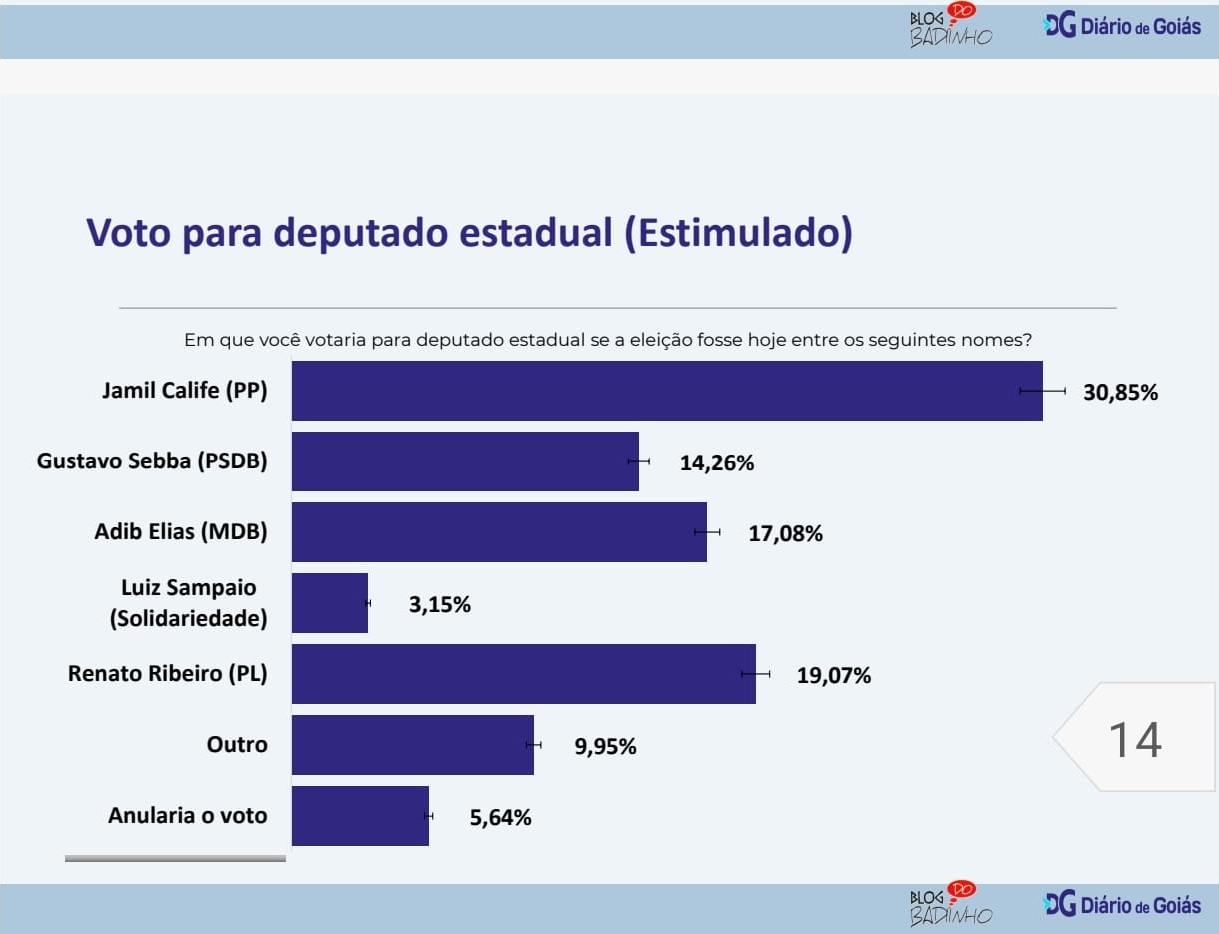 BLOG DO BADINHO DG Diário de Goiás

Voto para deputado estadual (Estimulado)

Em que você votaria para deputado estadual se a eleição fosse hoje entre os seguintes nomes?

Jamil Calife (PP) 30,85%
Gustavo Sebba (PSDB) 14,26%
Adib Elias (MDB) 17,08%
Luiz Sampaio (Solidariedade) 3,15%
Renato Ribeiro (PL) 19,07%
Outro 9,95%
Anularia o voto 5,64%

14

BLOG DO BADINHO DG Diário de Goiás